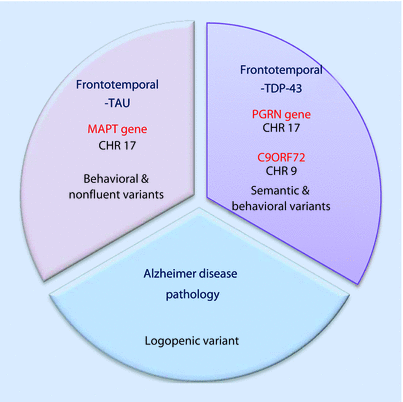 Frontotemporal
-TAU

MAPT gene
CHR 17

Behavioral & nonfluent variants

Frontotemporal
-TDP-43

PGRN gene
CHR 17

C9ORF72
CHR 9

Semantic & behavioral variants

Alzheimer disease pathology

Logopenic variant